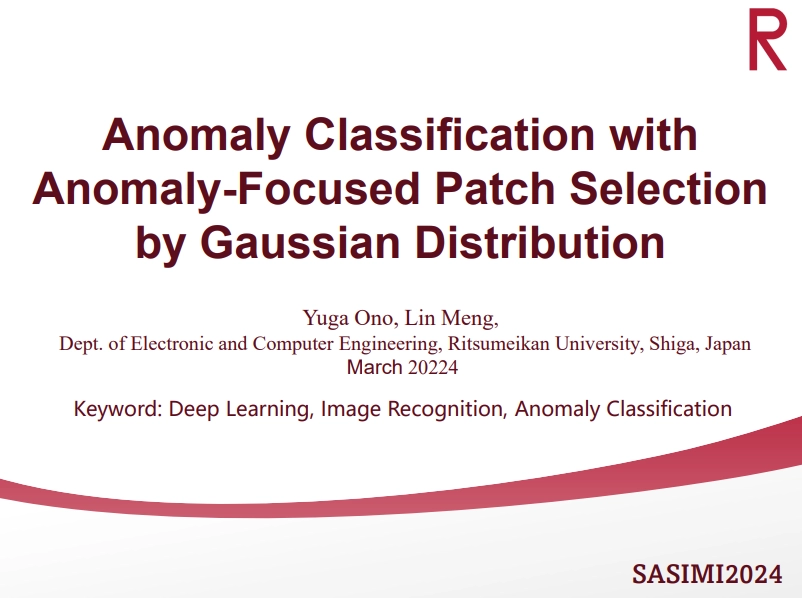 R

Anomaly Classification with Anomaly-Focused Patch Selection by Gaussian Distribution

Yuga Ono, Lin Meng,
Dept. of Electronic and Computer Engineering, Ritsumeikan University, Shiga, Japan
March 20224

Keyword: Deep Learning, Image Recognition, Anomaly Classification

SASIMI2024